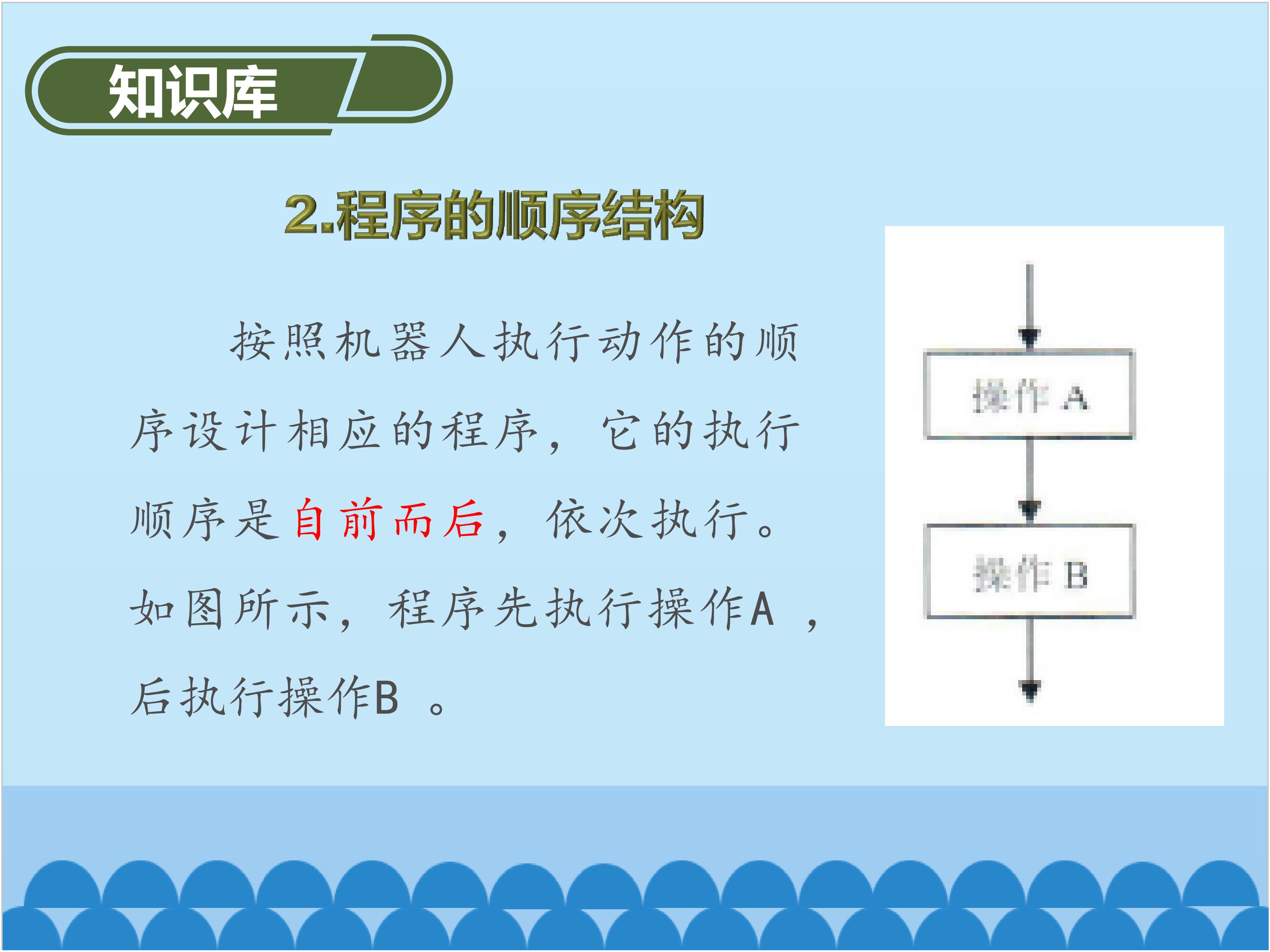 知识库

2.程序的顺序结构

按照机器人执行动作的顺序设计相应的程序，它的执行顺序是自前而后，依次执行。如图所示，程序先执行操作A，后执行操作B。

操作A

操作B